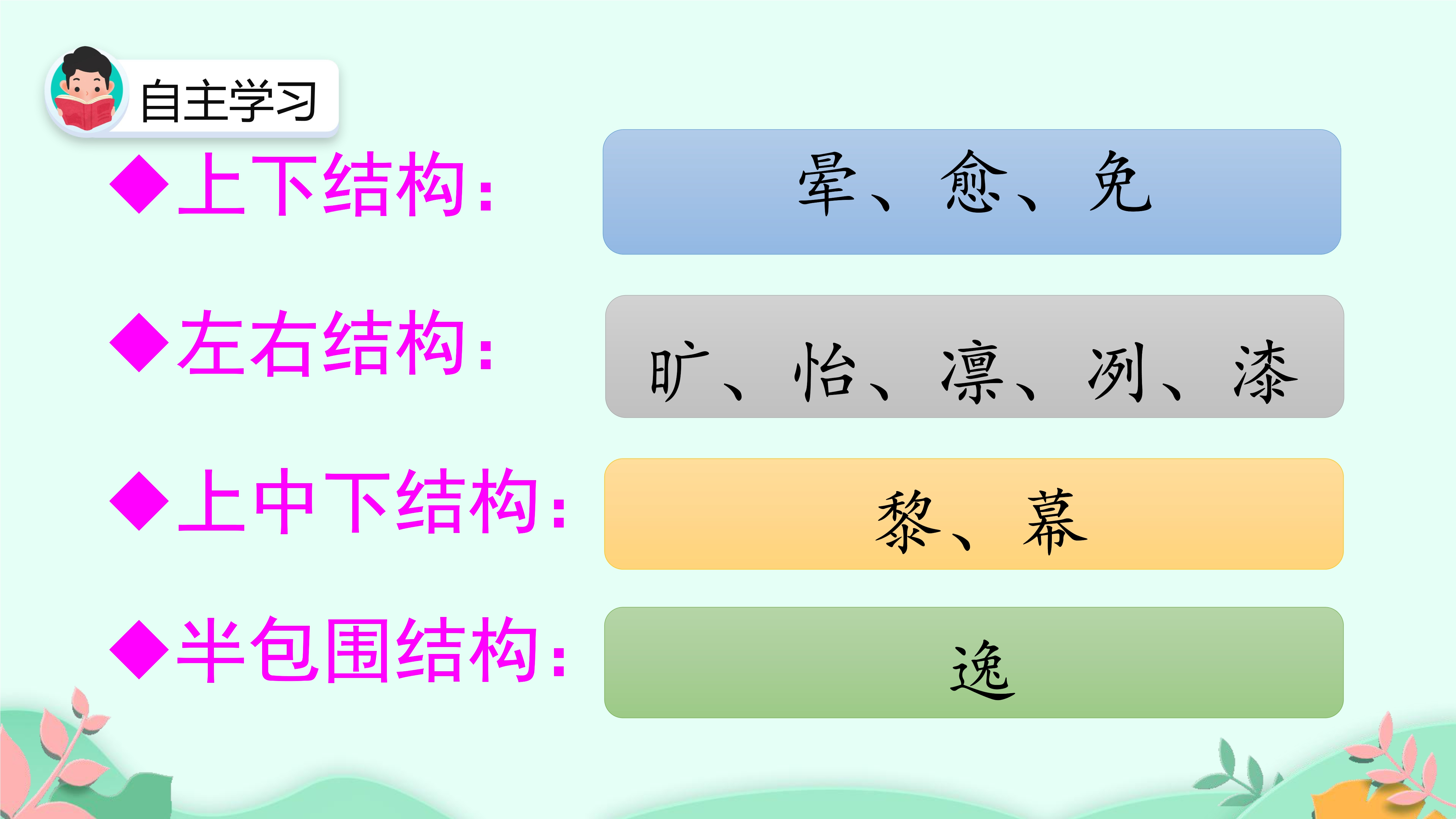 自主学习

◆上下结构：

晕、愈、免

◆左右结构：

旷、怡、凛、冽、漆

◆上中下结构：

黎、幕

◆半包围结构：

逸